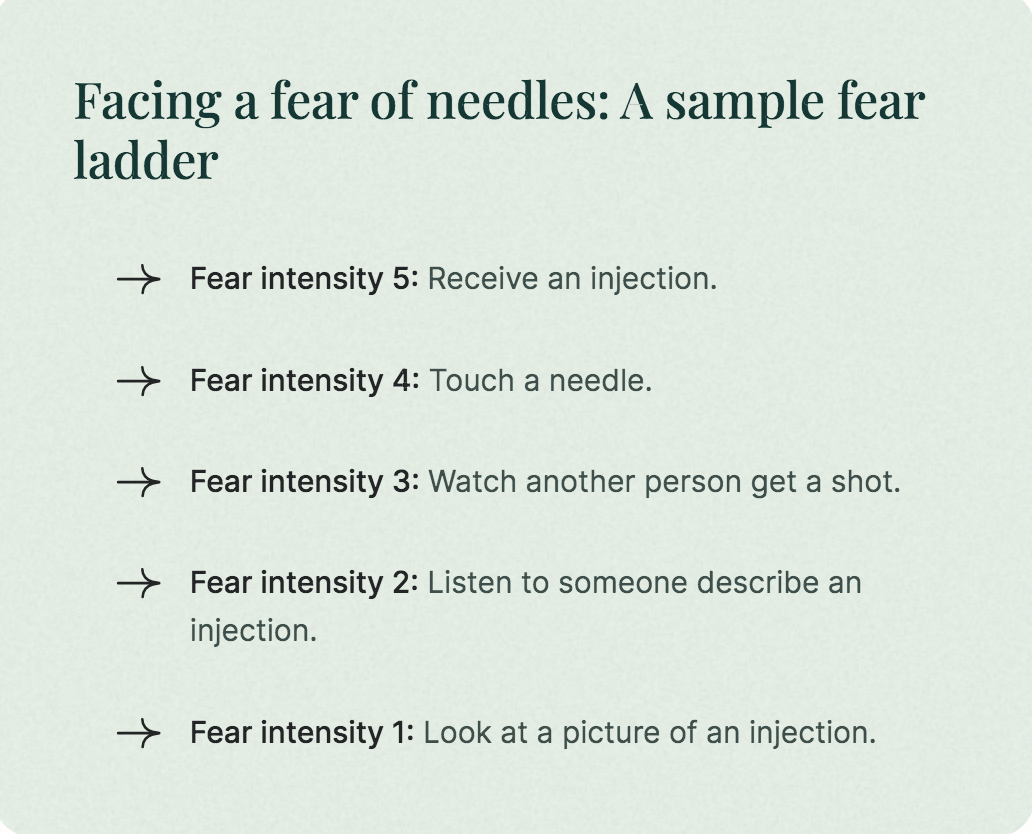 Facing a fear of needles: A sample fear ladder

→ Fear intensity 5: Receive an injection.

→ Fear intensity 4: Touch a needle.

→ Fear intensity 3: Watch another person get a shot.

→ Fear intensity 2: Listen to someone describe an injection.

→ Fear intensity 1: Look at a picture of an injection.